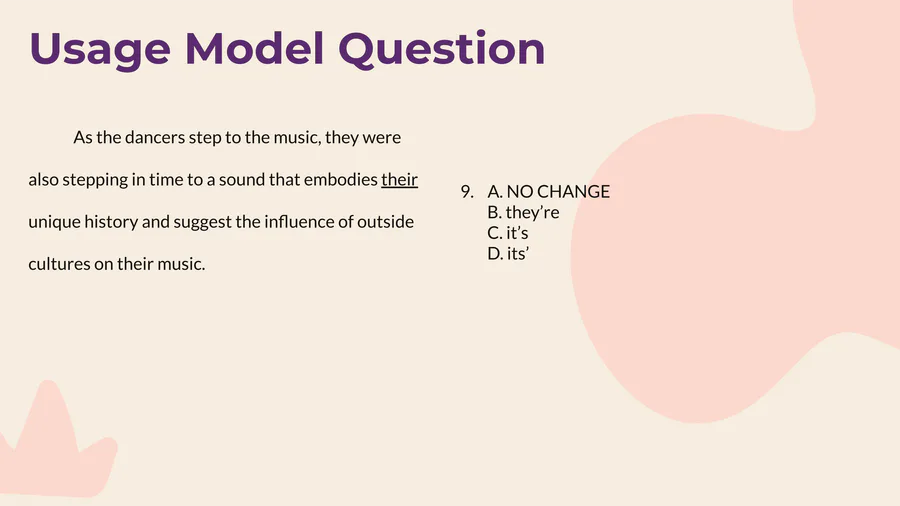 Usage Model Question

As the dancers step to the music, they were also stepping in time to a sound that embodies their unique history and suggest the influence of outside cultures on their music.

9. A. NO CHANGE
B. they’re
C. it’s
D. its’